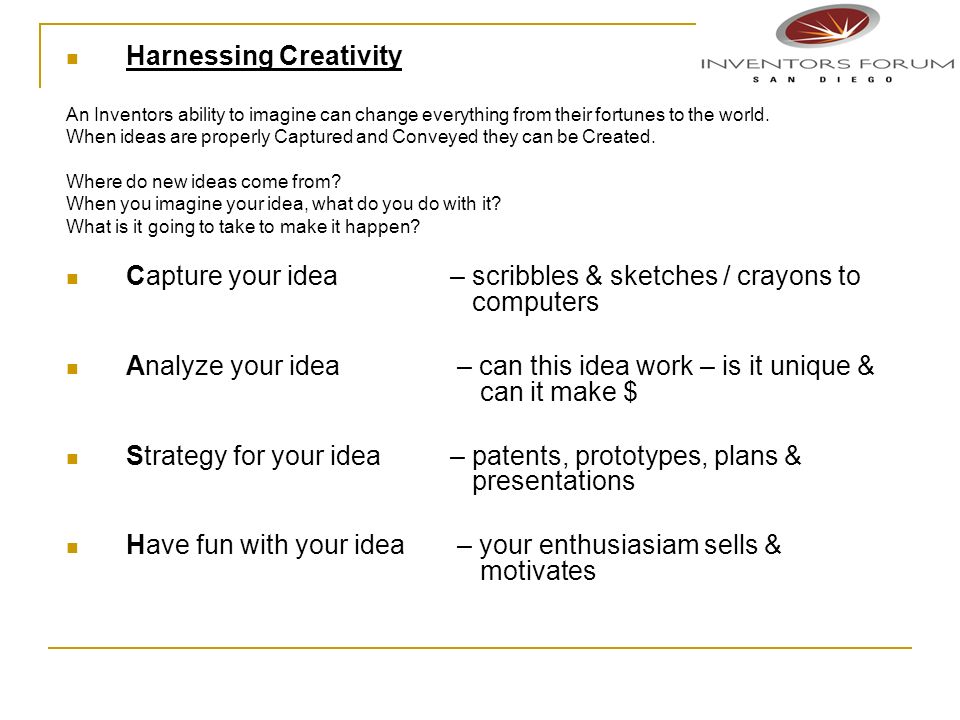 Harnessing Creativity

INVENTORS FORUM
SAN DIEGO

An Inventors ability to imagine can change everything from their fortunes to the world.
When ideas are properly Captured and Conveyed they can be Created.

Where do new ideas come from?
When you imagine your idea, what do you do with it?
What is it going to take to make it happen?

Capture your idea – scribbles & sketches / crayons to computers

Analyze your idea – can this idea work – is it unique & can it make $

Strategy for your idea – patents, prototypes, plans & presentations

Have fun with your idea – your enthusiasiam sells & motivates